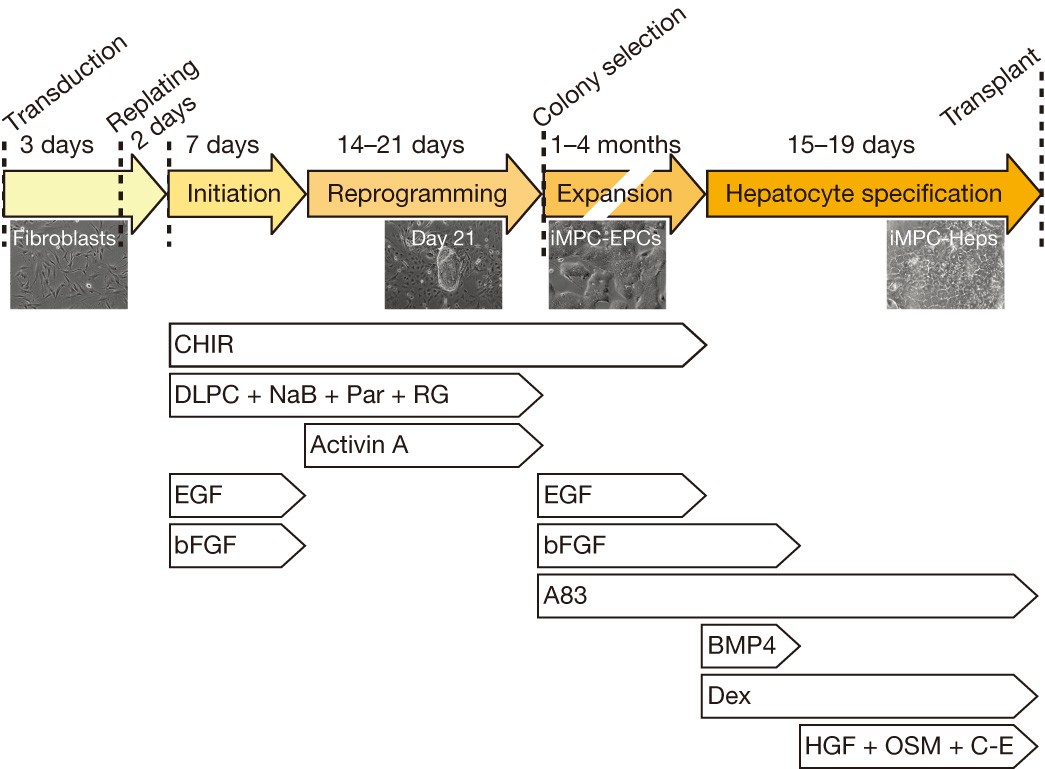 Transduction
Replating
Colony selection
Transplant
3 days
2 days
7 days
14–21 days
1–4 months
15–19 days
Initiation
Reprogramming
Expansion
Hepatocyte specification
Fibroblasts
Day 21
iMPC-EPCs
iMPC-Heps
CHIR
DLPC + NaB + Par + RG
Activin A
EGF
bFGF
EGF
bFGF
A83
BMP4
Dex
HGF + OSM + C-E